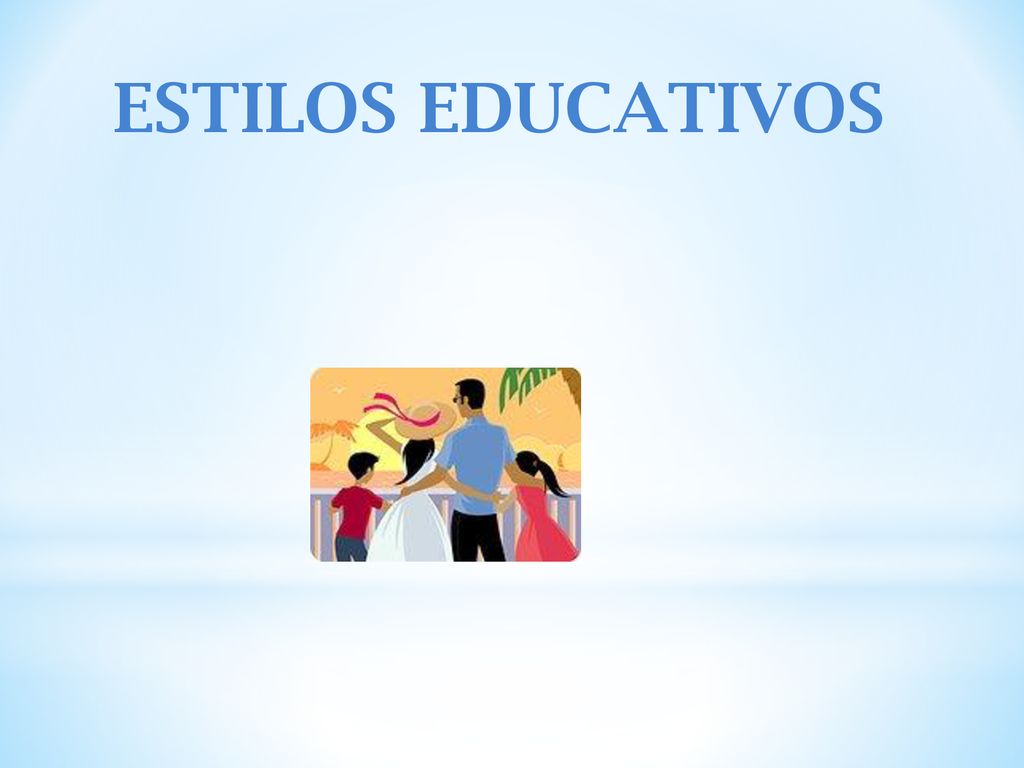 ESTILOS EDUCATIVOS